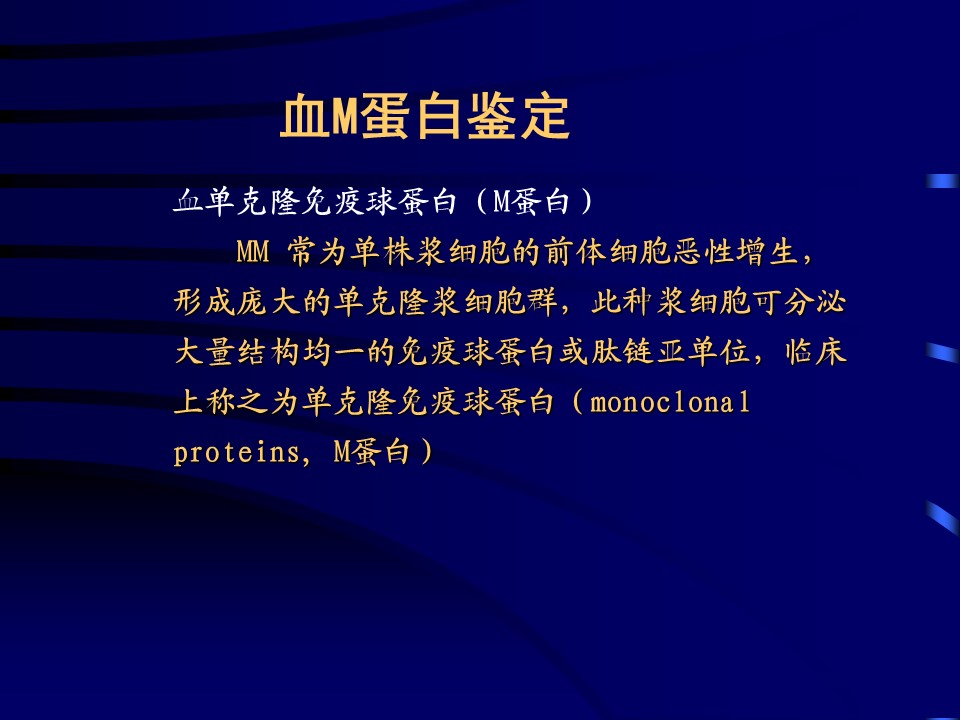 血M蛋白鉴定

血单克隆免疫球蛋白（M蛋白）

MM 常为单株浆细胞的前体细胞恶性增生，形成庞大的单克隆浆细胞群，此种浆细胞可分泌大量结构均一的免疫球蛋白或肽链亚单位，临床上称之为单克隆免疫球蛋白（monoclonal proteins, M蛋白）